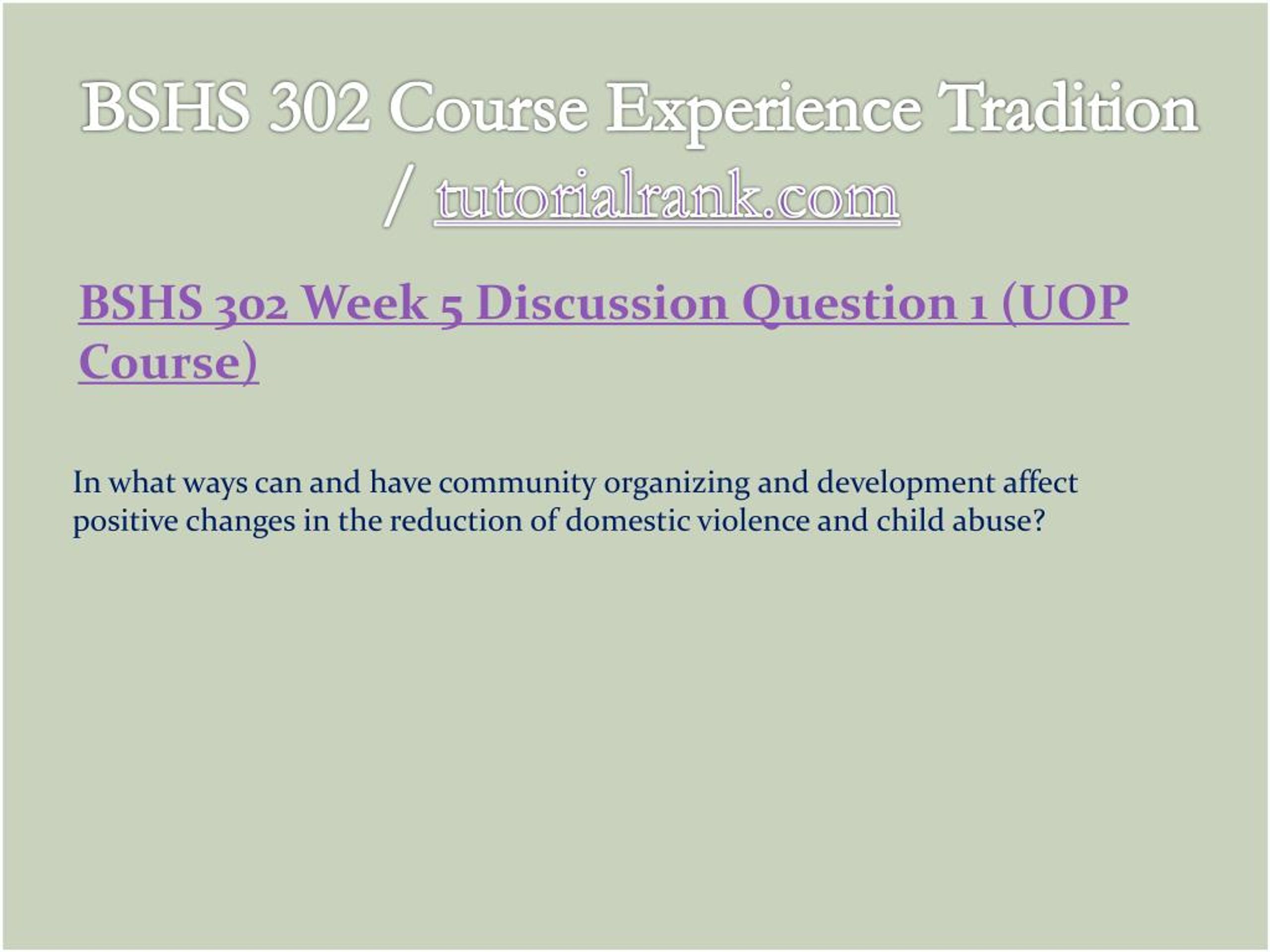 BSHS 302 Course Experience Tradition / tutorialrank.com

BSHS 302 Week 5 Discussion Question 1 (UOP Course)

In what ways can and have community organizing and development affect positive changes in the reduction of domestic violence and child abuse?